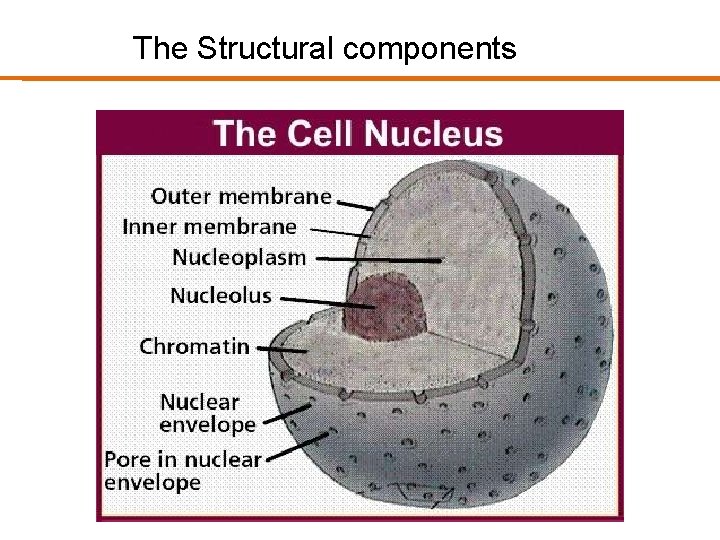 The Structural components

The Cell Nucleus

Outer membrane
Inner membrane
Nucleoplasm
Nucleolus
Chromatin
Nuclear envelope
Pore in nuclear envelope